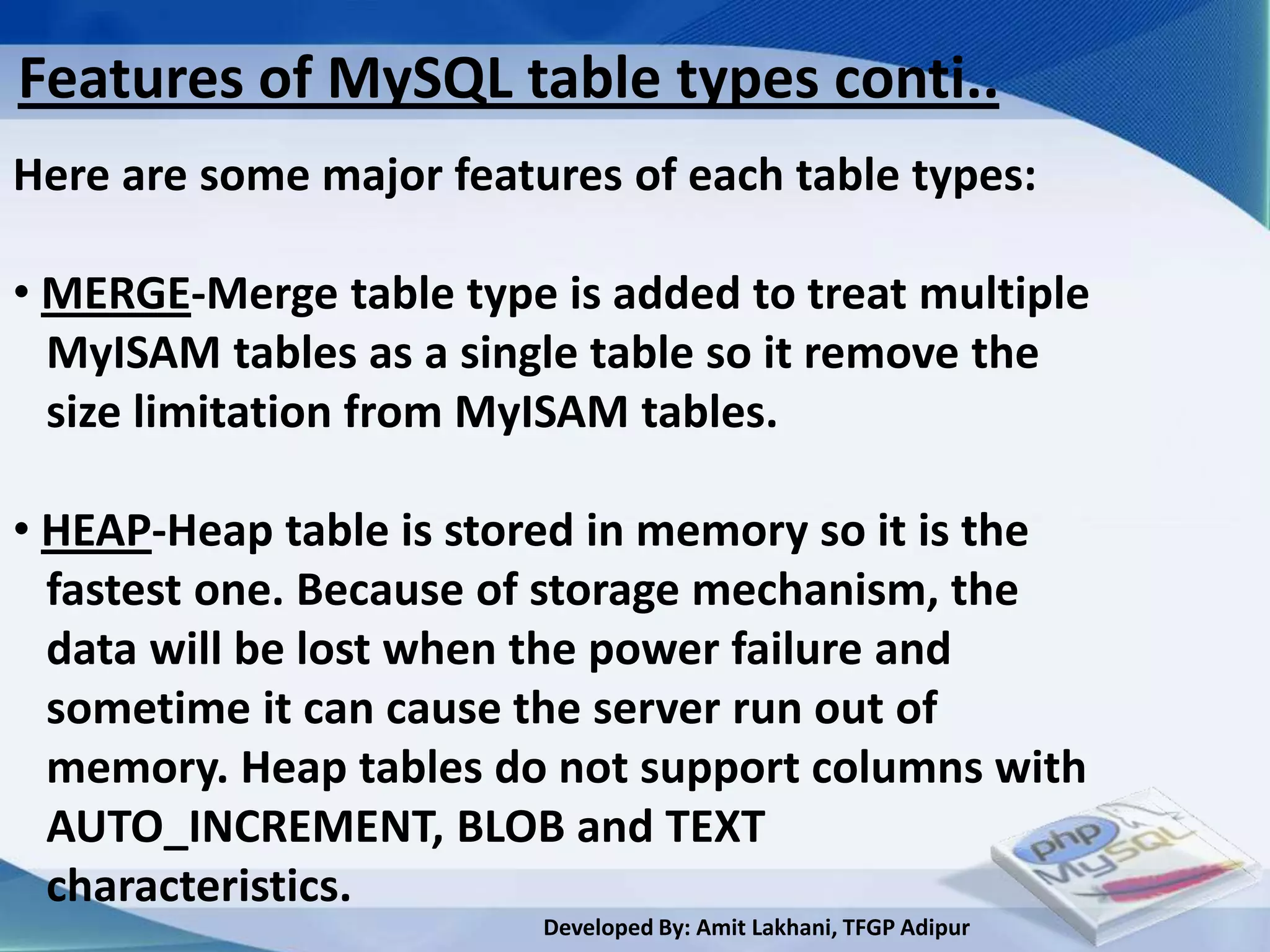 Features of MySQL table types conti..

Here are some major features of each table types:

• MERGE-Merge table type is added to treat multiple MyISAM tables as a single table so it remove the size limitation from MyISAM tables.

• HEAP-Heap table is stored in memory so it is the fastest one. Because of storage mechanism, the data will be lost when the power failure and sometime it can cause the server run out of memory. Heap tables do not support columns with AUTO_INCREMENT, BLOB and TEXT characteristics.

php MySQL

Developed By: Amit Lakhani, TFGP Adipur